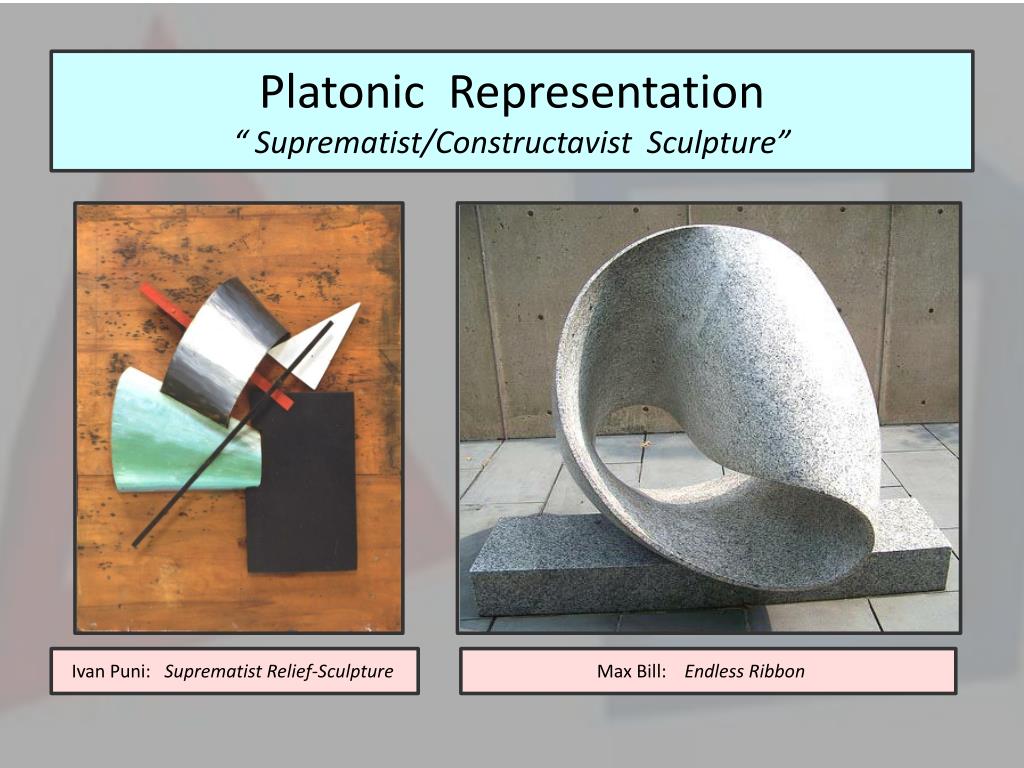 Platonic Representation
“ Suprematist/Constructavist Sculpture”

Ivan Puni: Suprematist Relief-Sculpture

Max Bill: Endless Ribbon